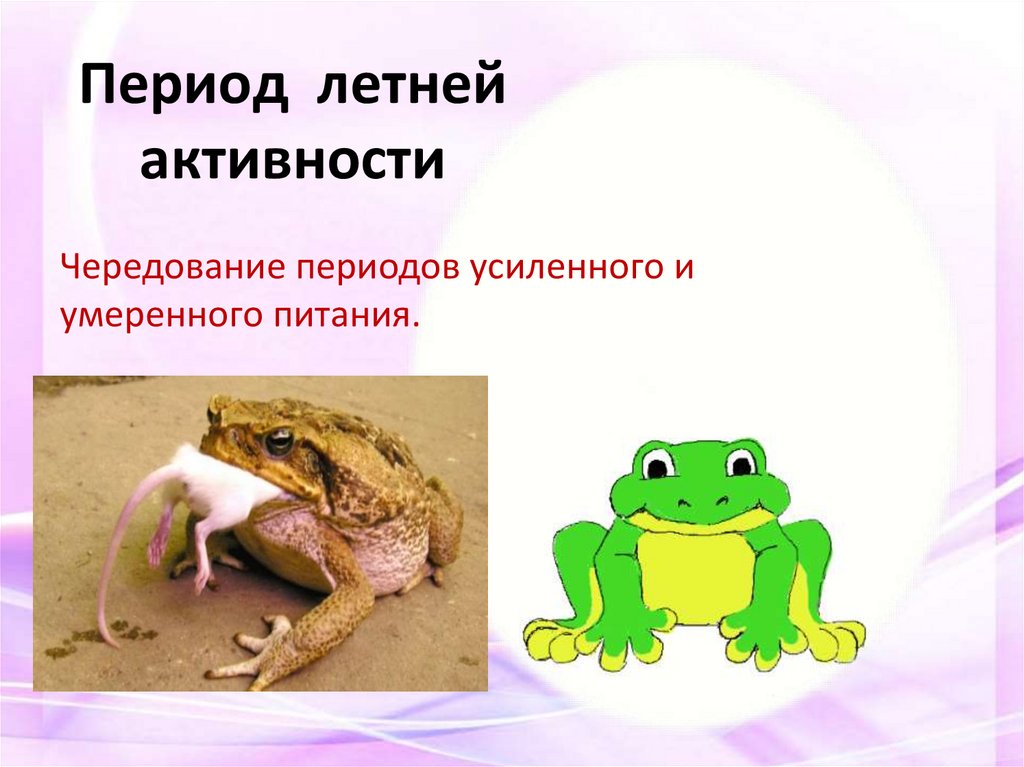 Период летней активности

Чередование периодов усиленного и умеренного питания.